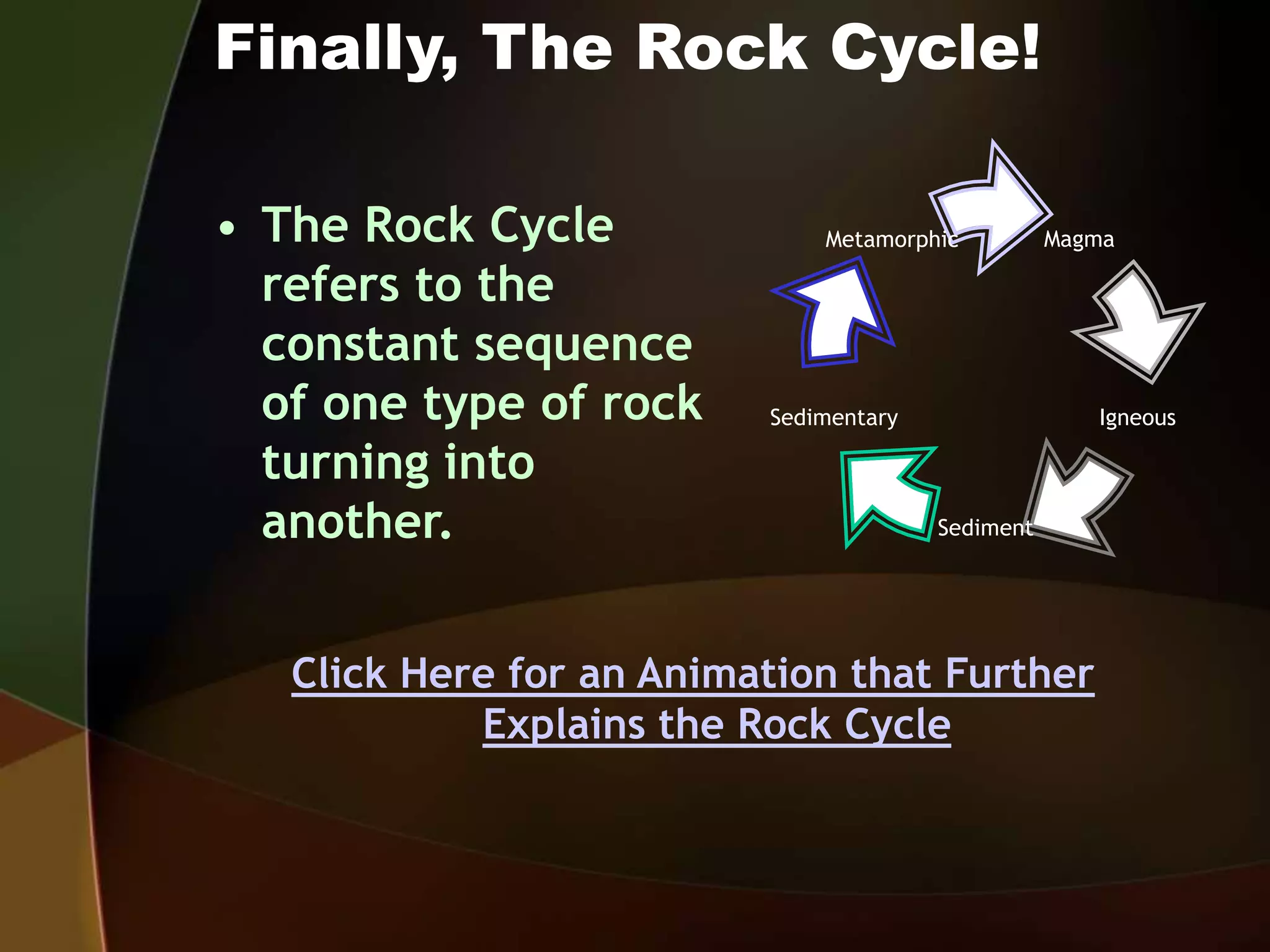 Finally, The Rock Cycle!

• The Rock Cycle refers to the constant sequence of one type of rock turning into another.

Metamorphic

Magma

Igneous

Sediment

Sedimentary

Click Here for an Animation that Further Explains the Rock Cycle